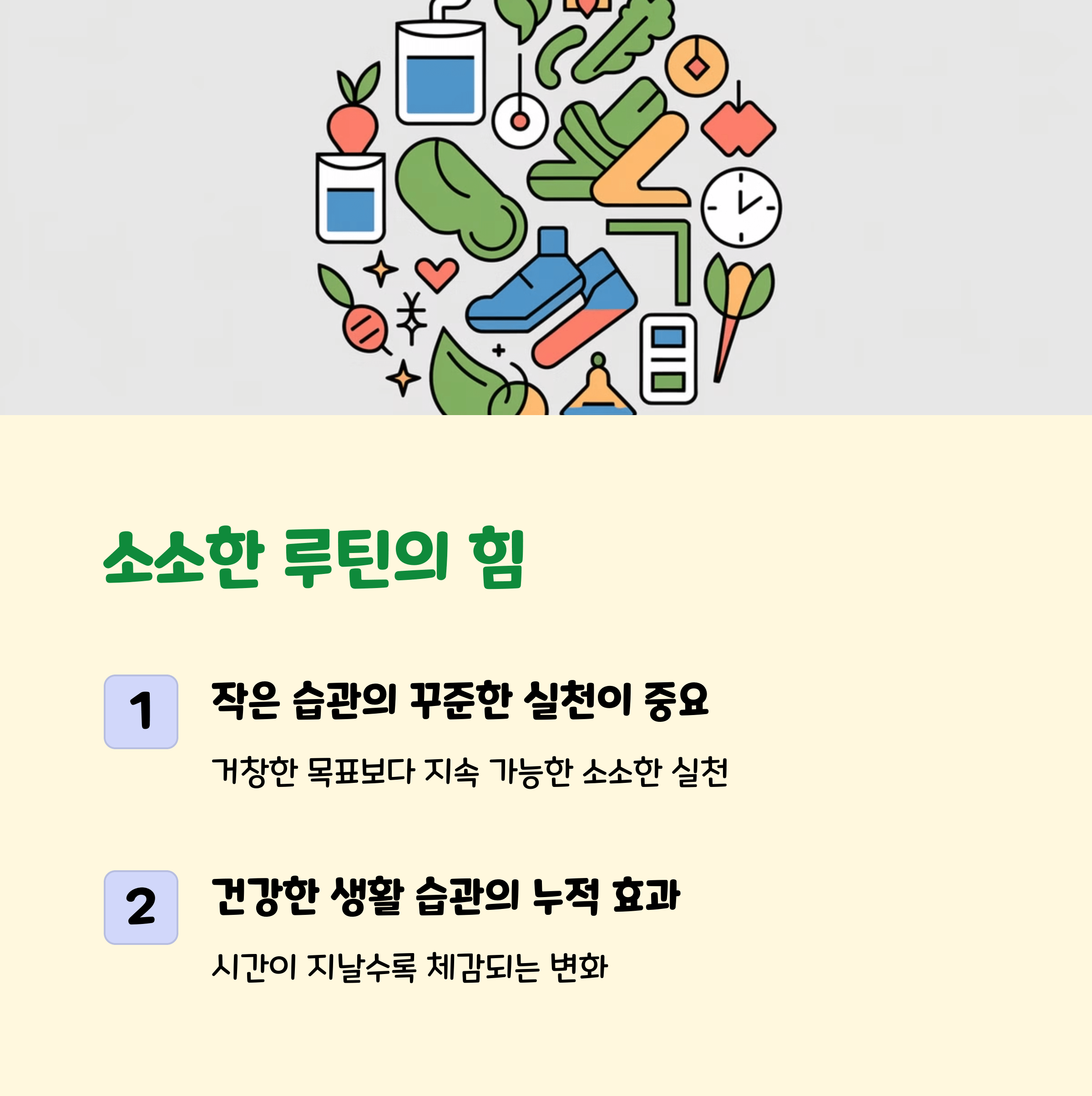 소소한 루틴의 힘

1

작은 습관의 꾸준한 실천이 중요

거창한 목표보다 지속 가능한 소소한 실천

2

건강한 생활 습관의 누적 효과

시간이 지날수록 체감되는 변화